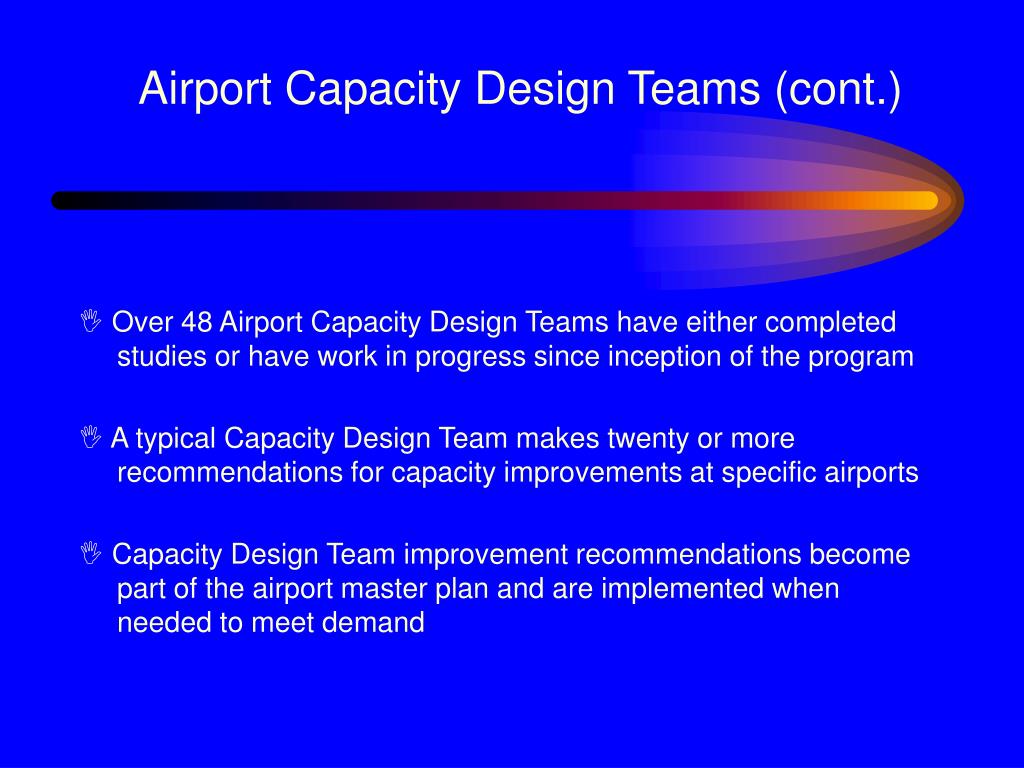 Airport Capacity Design Teams (cont.)

Over 48 Airport Capacity Design Teams have either completed studies or have work in progress since inception of the program

A typical Capacity Design Team makes twenty or more recommendations for capacity improvements at specific airports

Capacity Design Team improvement recommendations become part of the airport master plan and are implemented when needed to meet demand